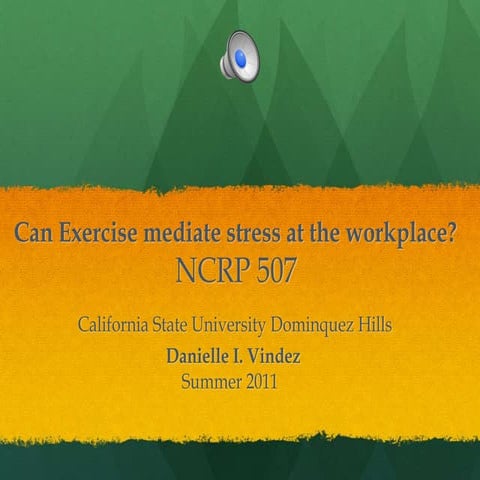 Can Exercise mediate stress at the workplace?
NCRP 507

California State University Dominquez Hills
Danielle I. Vindez
Summer 2011